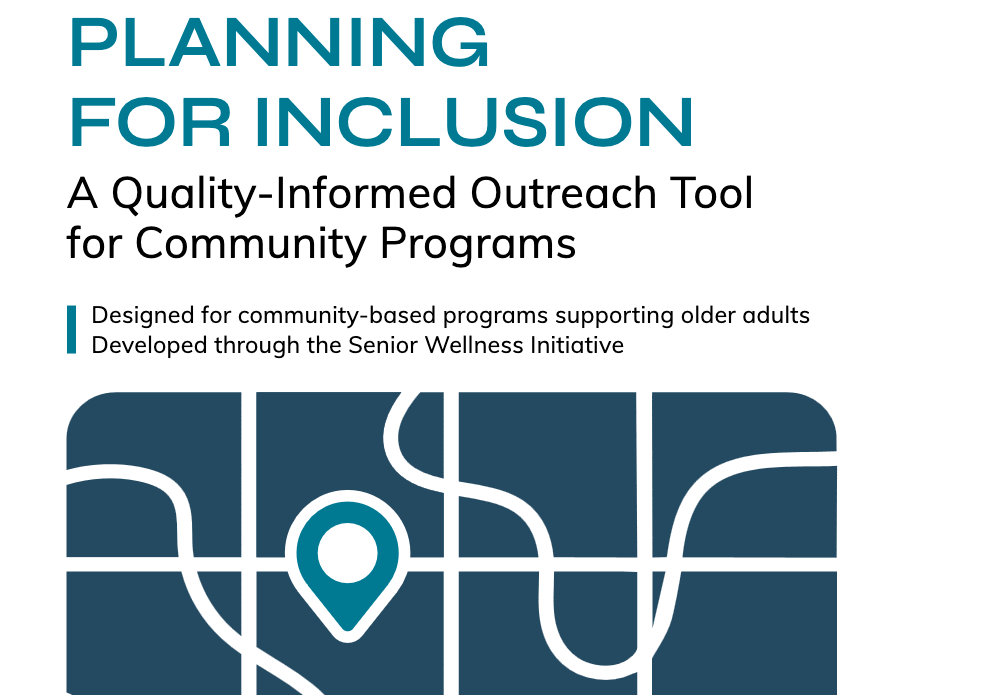 PLANNING FOR INCLUSION

A Quality-Informed Outreach Tool for Community Programs

Designed for community-based programs supporting older adults
Developed through the Senior Wellness Initiative